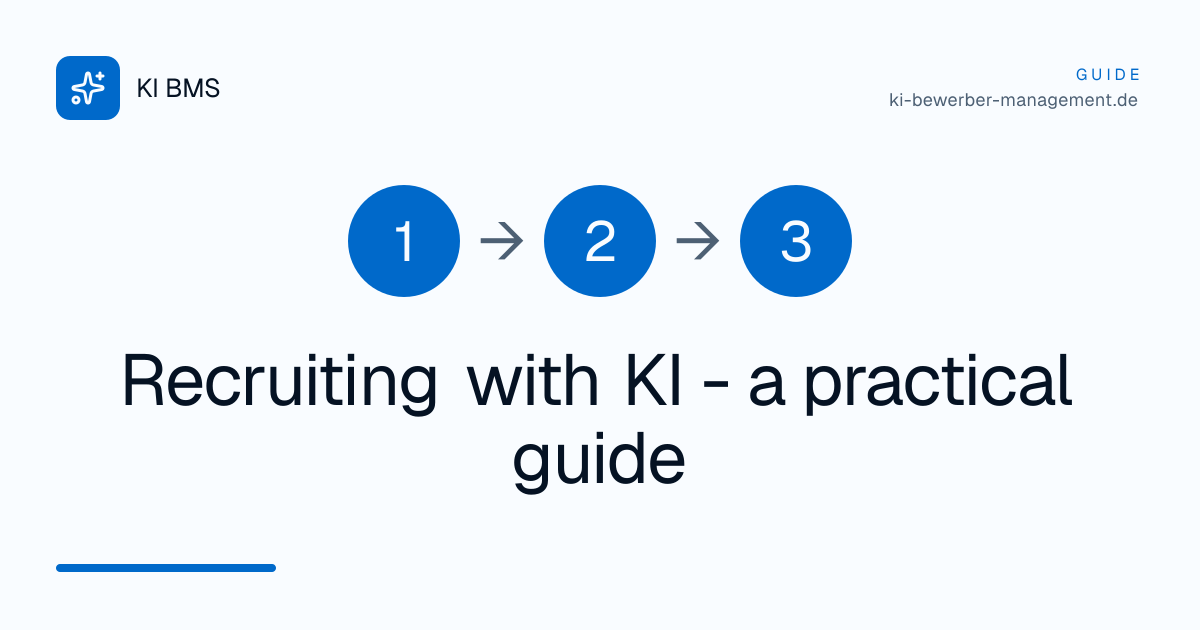 KI BMS

GUIDE
ki-bewerber-management.de

1 → 2 → 3

Recruiting with KI - a practical guide